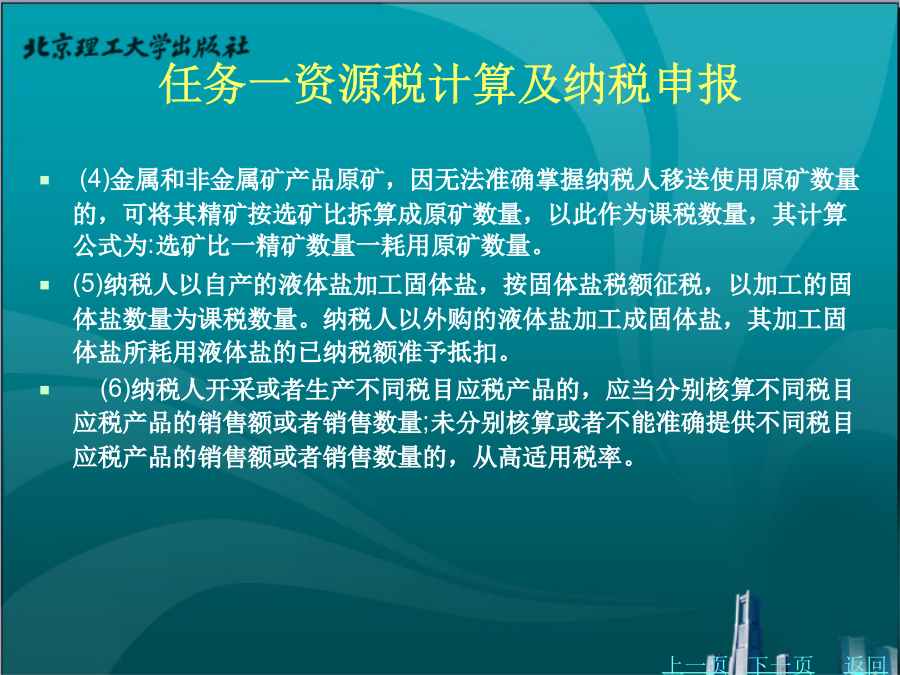 北京理工大学出版社

任务一资源税计算及纳税申报

(4)金属和非金属矿产品原矿，因无法准确掌握纳税人移送使用原矿数量的，可将其精矿按选矿比拆算成原矿数量，以此作为课税数量，其计算公式为:选矿比一精矿数量一耗用原矿数量。

(5)纳税人以自产的液体盐加工固体盐，按固体盐税额征税，以加工的固体盐数量为课税数量。纳税人以外购的液体盐加工成固体盐，其加工固体盐所耗用液体盐的已纳税额准予抵扣。

(6)纳税人开采或者生产不同税目应税产品的，应当分别核算不同税目应税产品的销售额或者销售数量;未分别核算或者不能准确提供不同税目应税产品的销售额或者销售数量的，从高适用税率。

上一页 下一页 返回